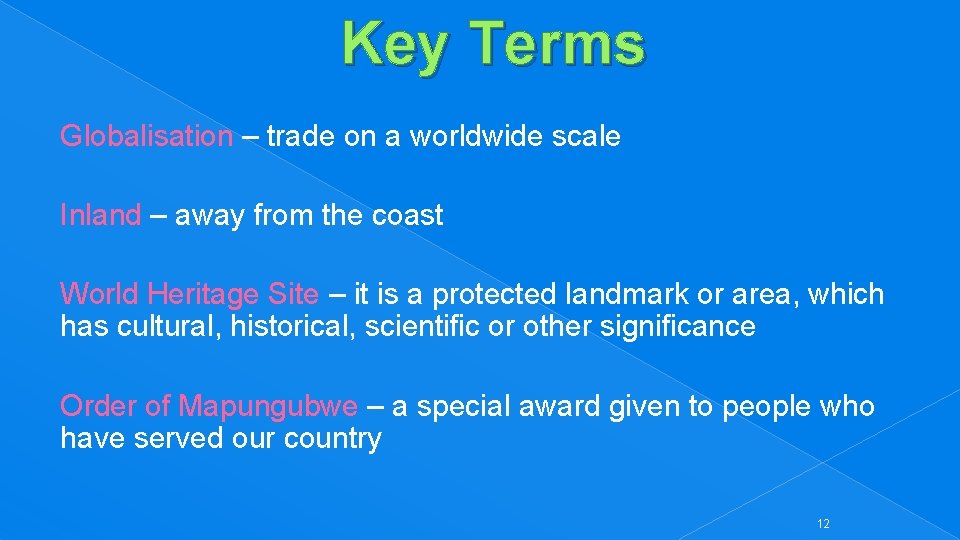 Key Terms

Globalisation – trade on a worldwide scale

Inland – away from the coast

World Heritage Site – it is a protected landmark or area, which has cultural, historical, scientific or other significance

Order of Mapungubwe – a special award given to people who have served our country

12